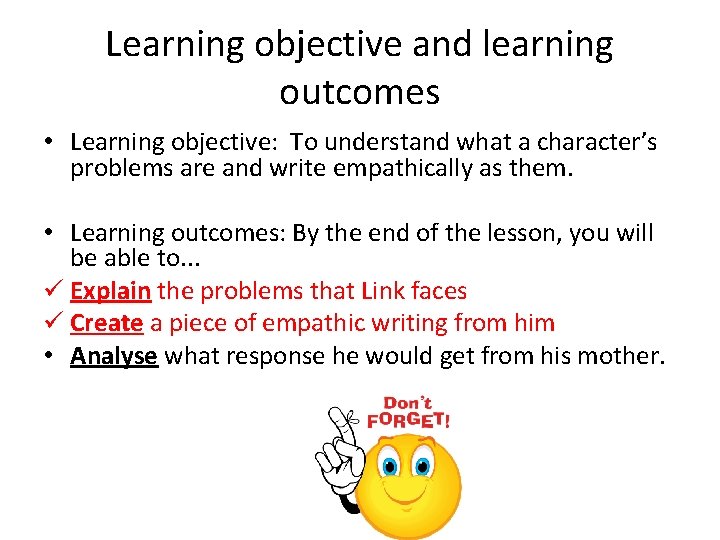 Learning objective and learning outcomes

• Learning objective: To understand what a character's problems are and write empathically as them.

• Learning outcomes: By the end of the lesson, you will be able to...
✓ Explain the problems that Link faces
✓ Create a piece of empathic writing from him
• Analyse what response he would get from his mother.

Don't FORGET!